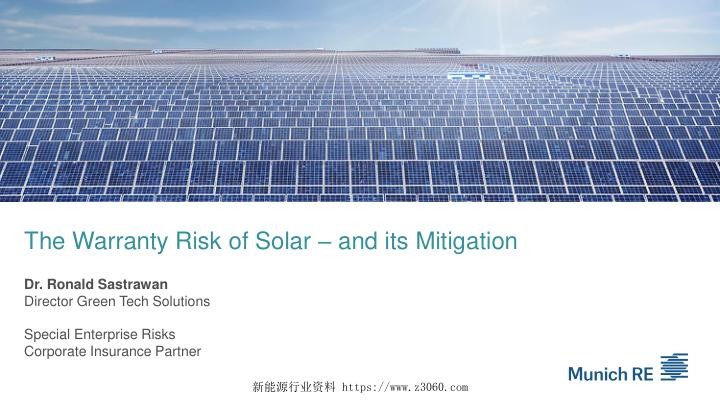 The Warranty Risk of Solar – and its Mitigation

Dr. Ronald Sastrawan
Director Green Tech Solutions

Special Enterprise Risks
Corporate Insurance Partner

新能源行业资料 https://www.z3060.com

Munich RE